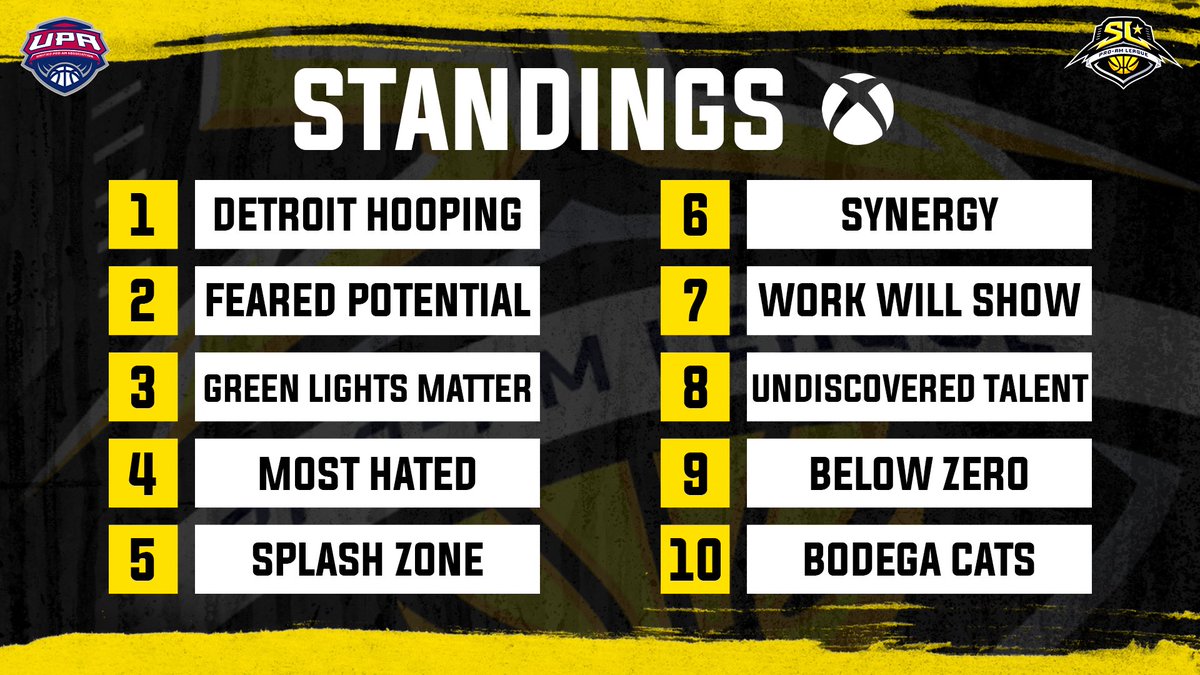 UPA

SL PRO-AM LEAGUE

STANDINGS

1 DETROIT HOOPING
2 FEARED POTENTIAL
3 GREEN LIGHTS MATTER
4 MOST HATED
5 SPLASH ZONE

6 SYNERGY
7 WORK WILL SHOW
8 UNDISCOVERED TALENT
9 BELOW ZERO
10 BODEGA CATS